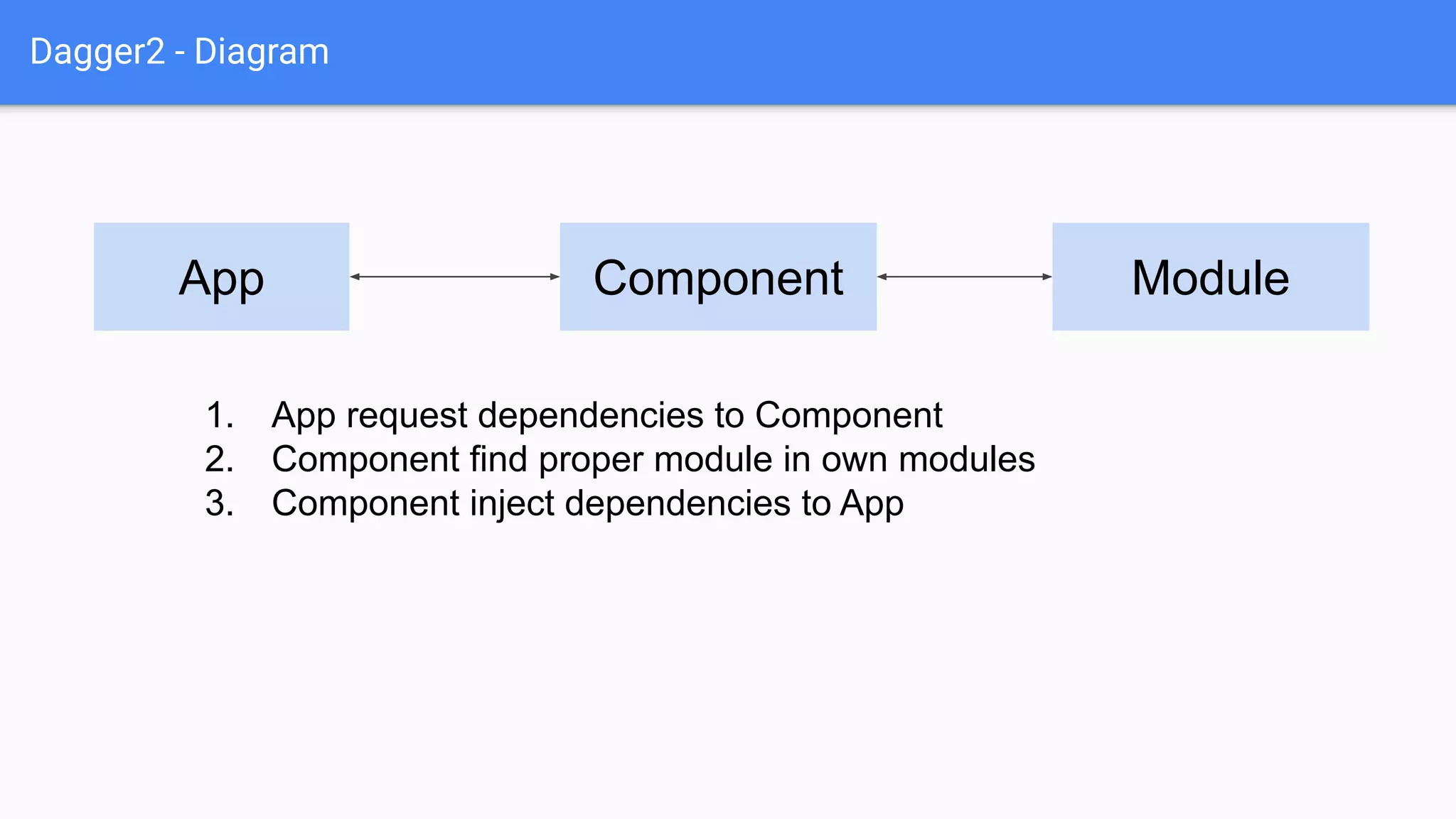 Dagger2 - Diagram

App

Component

Module

1. App request dependencies to Component
2. Component find proper module in own modules
3. Component inject dependencies to App